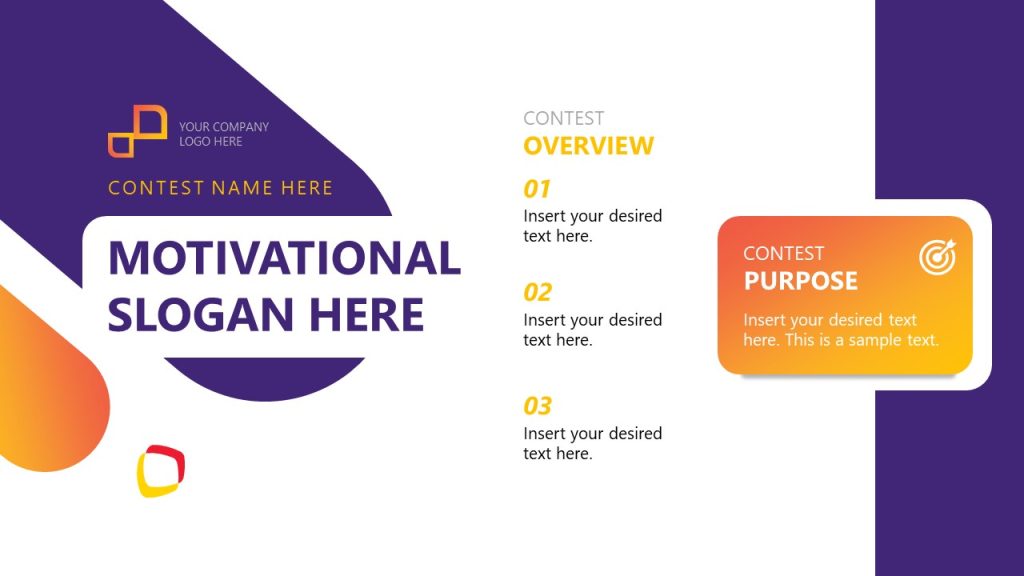 YOUR COMPANY LOGO HERE

CONTEST NAME HERE

MOTIVATIONAL SLOGAN HERE

CONTEST
OVERVIEW

01
Insert your desired text here.

02
Insert your desired text here.

03
Insert your desired text here.

CONTEST
PURPOSE

Insert your desired text here. This is a sample text.